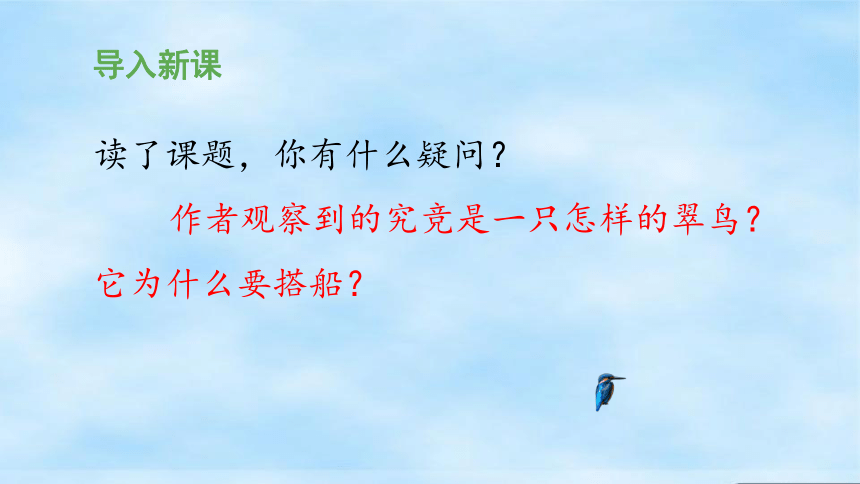 导入新课

读了课题，你有什么疑问？

作者观察到的究竟是一只怎样的翠鸟？它为什么要搭船？